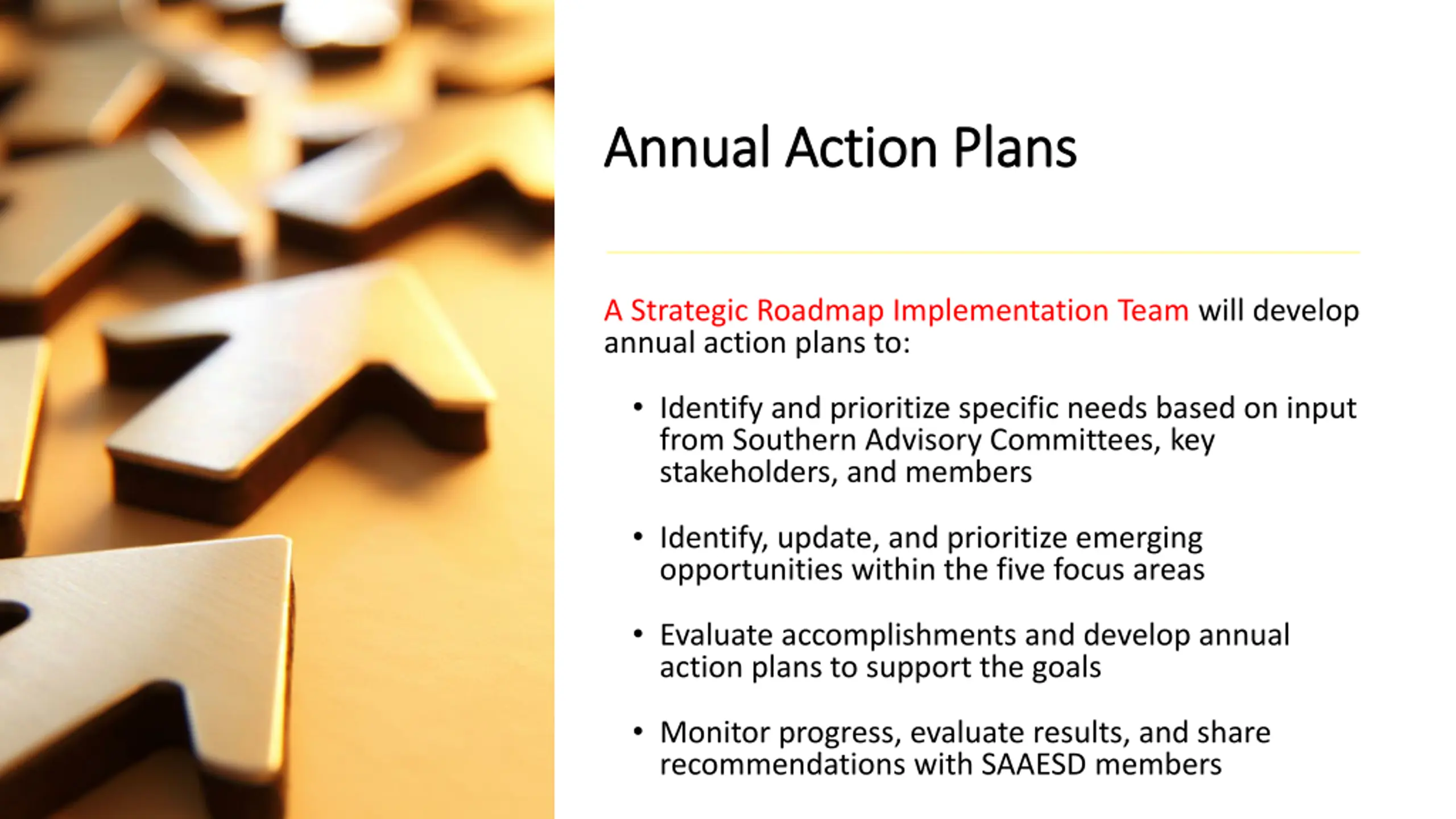 Annual Action Plans

A Strategic Roadmap Implementation Team will develop annual action plans to:

• Identify and prioritize specific needs based on input from Southern Advisory Committees, key stakeholders, and members

• Identify, update, and prioritize emerging opportunities within the five focus areas

• Evaluate accomplishments and develop annual action plans to support the goals

• Monitor progress, evaluate results, and share recommendations with SAAESD members